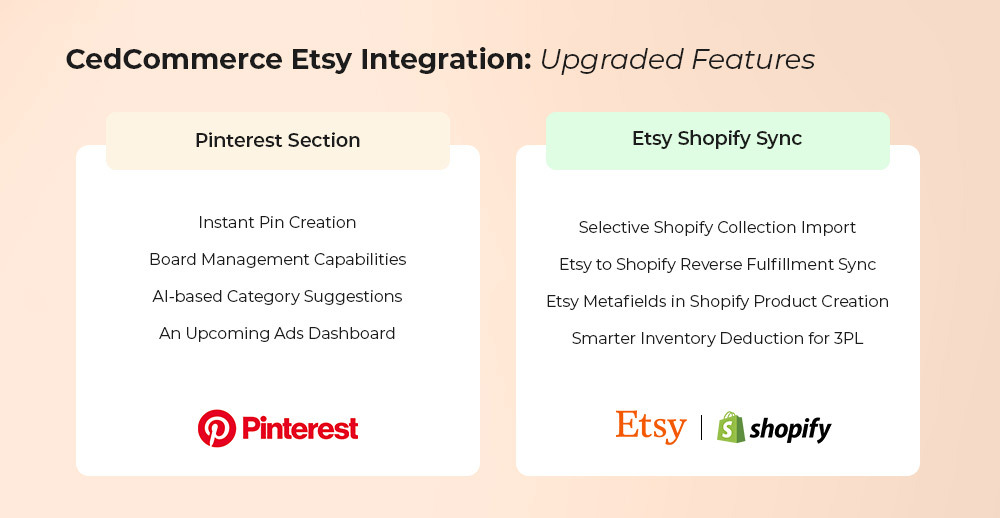 CedCommerce Etsy Integration: Upgraded Features

Pinterest Section

Instant Pin Creation

Board Management Capabilities

AI-based Category Suggestions

An Upcoming Ads Dashboard

Pinterest

Etsy Shopify Sync

Selective Shopify Collection Import

Etsy to Shopify Reverse Fulfillment Sync

Etsy Metafields in Shopify Product Creation

Smarter Inventory Deduction for 3PL

Etsy | shopify